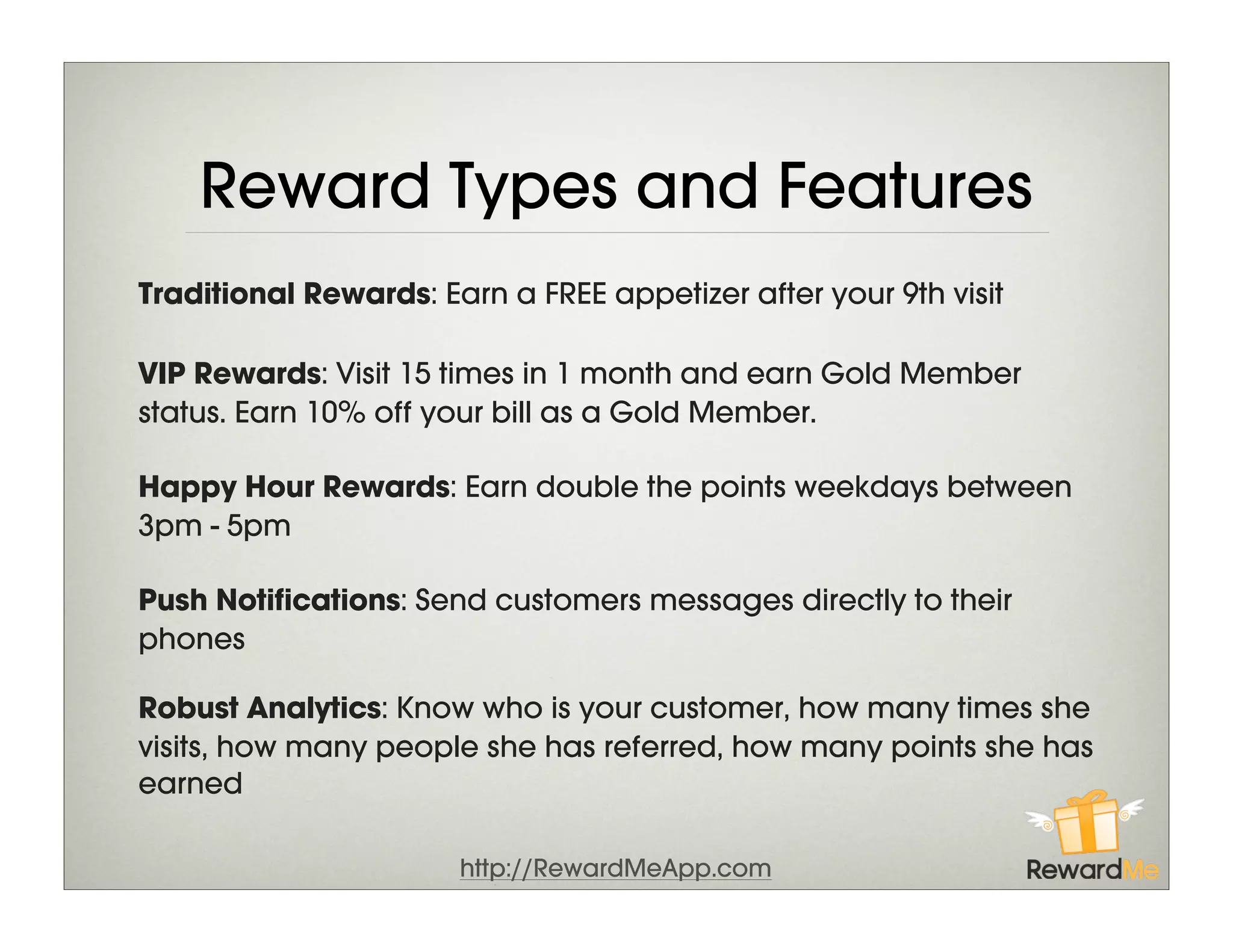 Reward Types and Features

Traditional Rewards: Earn a FREE appetizer after your 9th visit

VIP Rewards: Visit 15 times in 1 month and earn Gold Member status. Earn 10% off your bill as a Gold Member.

Happy Hour Rewards: Earn double the points weekdays between 3pm - 5pm

Push Notifications: Send customers messages directly to their phones

Robust Analytics: Know who is your customer, how many times she visits, how many people she has referred, how many points she has earned

http://RewardMeApp.com

RewardMe